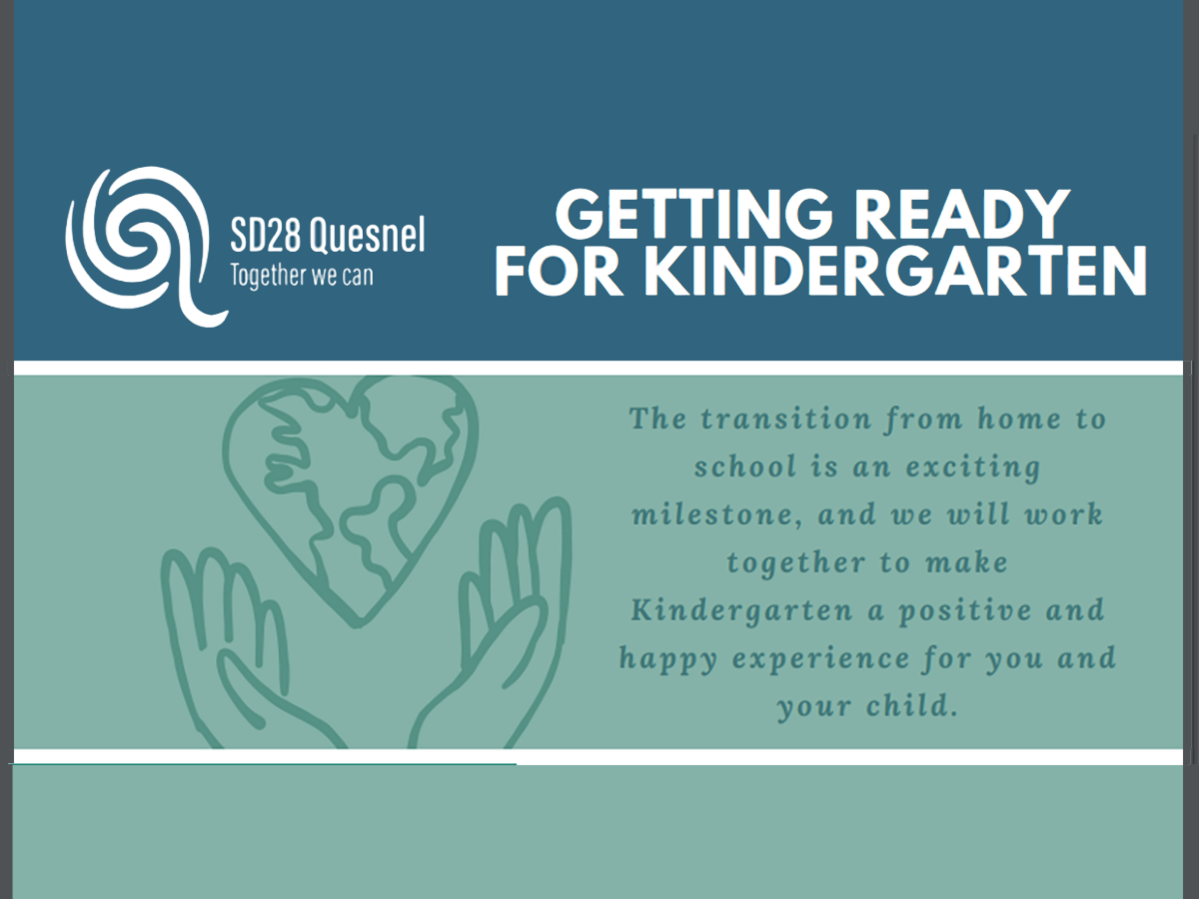 SD28 Quesnel
Together we can

GETTING READY FOR KINDERGARTEN

The transition from home to school is an exciting milestone, and we will work together to make Kindergarten a positive and happy experience for you and your child.